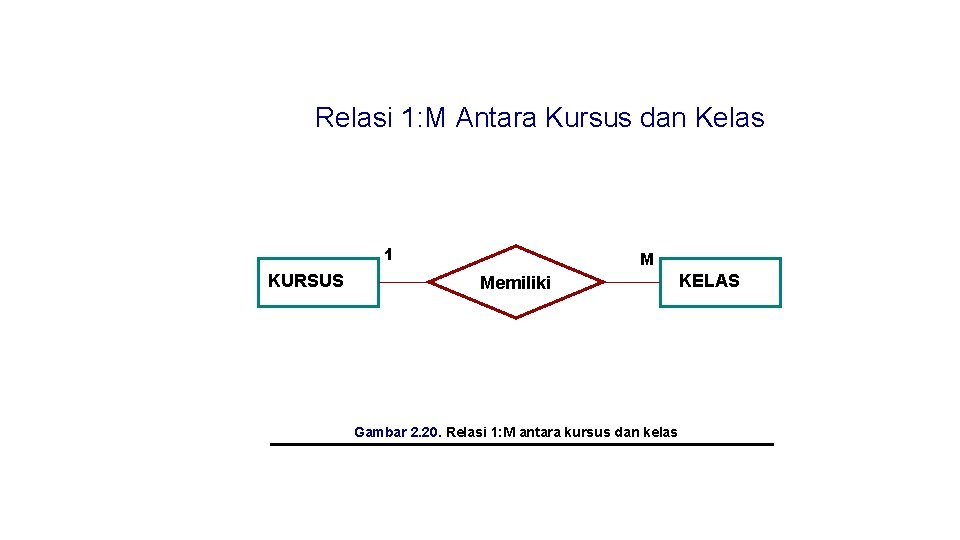 Relasi 1:M Antara Kursus dan Kelas

KURSUS

1

Memiliki

M

KELAS

Gambar 2.20. Relasi 1:M antara kursus dan kelas